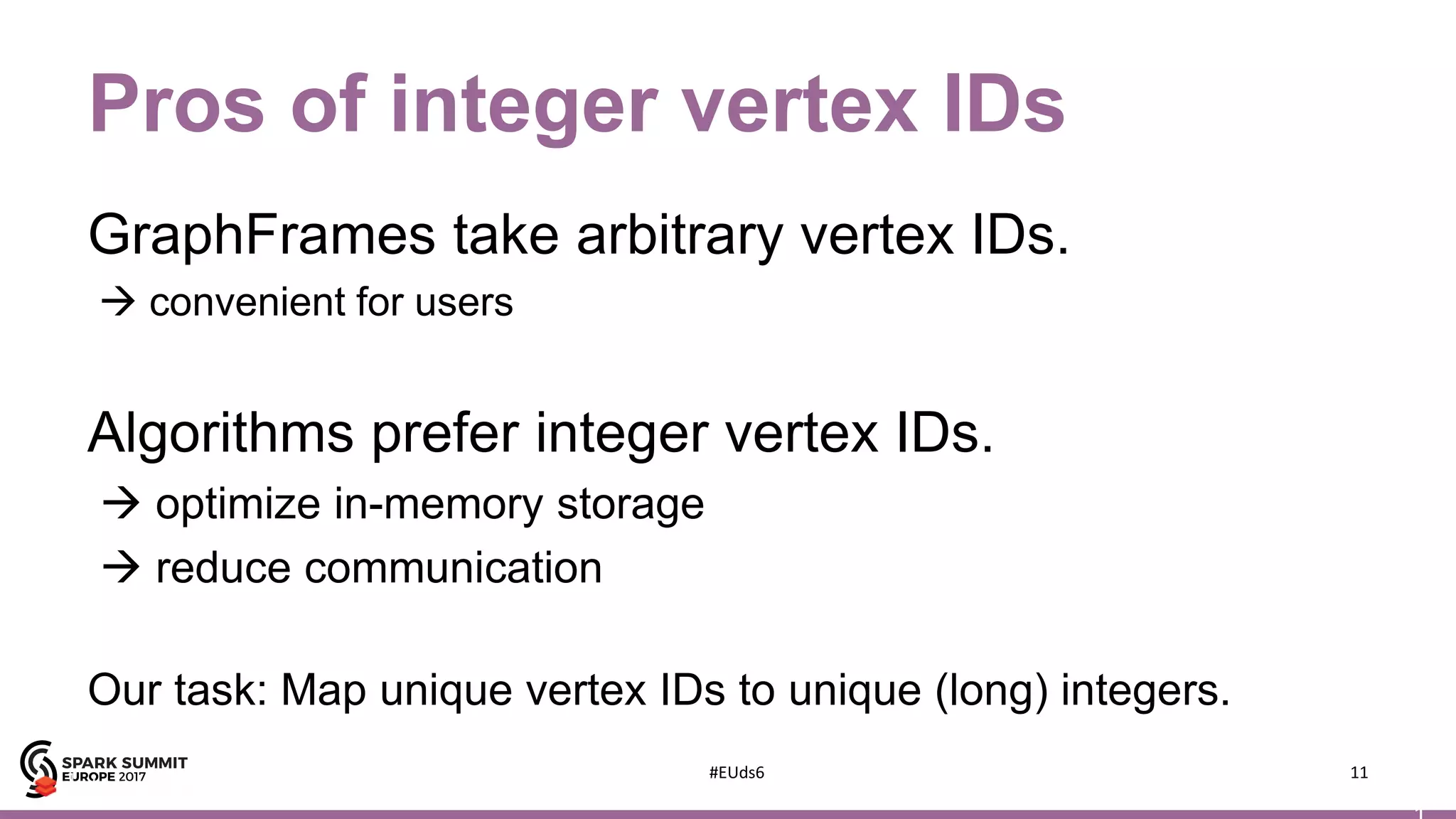 Pros of integer vertex IDs

GraphFrames take arbitrary vertex IDs.
→ convenient for users

Algorithms prefer integer vertex IDs.
→ optimize in-memory storage
→ reduce communication

Our task: Map unique vertex IDs to unique (long) integers.

SPARK SUMMIT EUROPE 2017

#EUds6

11